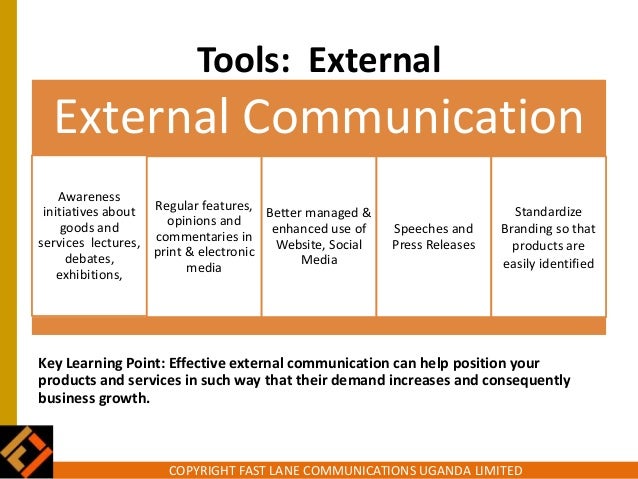 Tools: External

External Communication

Awareness initiatives about goods and services lectures, debates, exhibitions,

Regular features, opinions and commentaries in print & electronic media

Better managed & enhanced use of Website, Social Media

Speeches and Press Releases

Standardize Branding so that products are easily identified

Key Learning Point: Effective external communication can help position your products and services in such way that their demand increases and consequently business growth.

COPYRIGHT FAST LANE COMMUNICATIONS UGANDA LIMITED